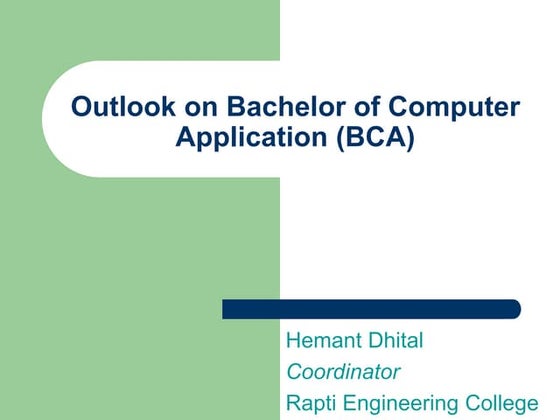 Outlook on Bachelor of Computer Application (BCA)

Hemant Dhital
Coordinator
Rapti Engineering College